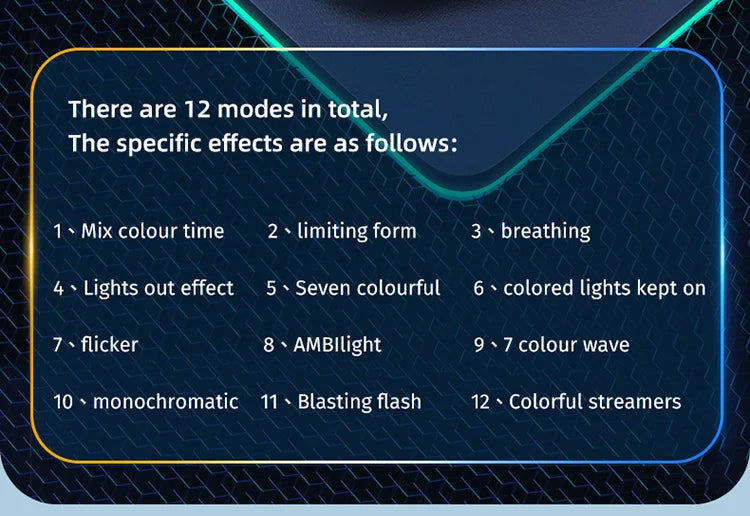 There are 12 modes in total,
The specific effects are as follows:

1、Mix colour time
2、limiting form
3、breathing
4、Lights out effect
5、Seven colourful
6、colored lights kept on
7、flicker
8、AMBIlight
9、7 colour wave
10、monochromatic
11、Blasting flash
12、Colorful streamers